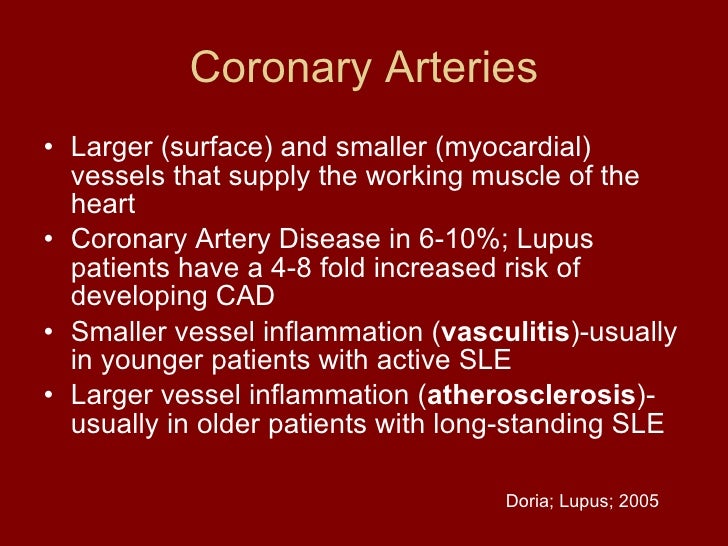 Coronary Arteries

• Larger (surface) and smaller (myocardial) vessels that supply the working muscle of the heart
• Coronary Artery Disease in 6-10%; Lupus patients have a 4-8 fold increased risk of developing CAD
• Smaller vessel inflammation (vasculitis)-usually in younger patients with active SLE
• Larger vessel inflammation (atherosclerosis)-usually in older patients with long-standing SLE

Doria; Lupus; 2005